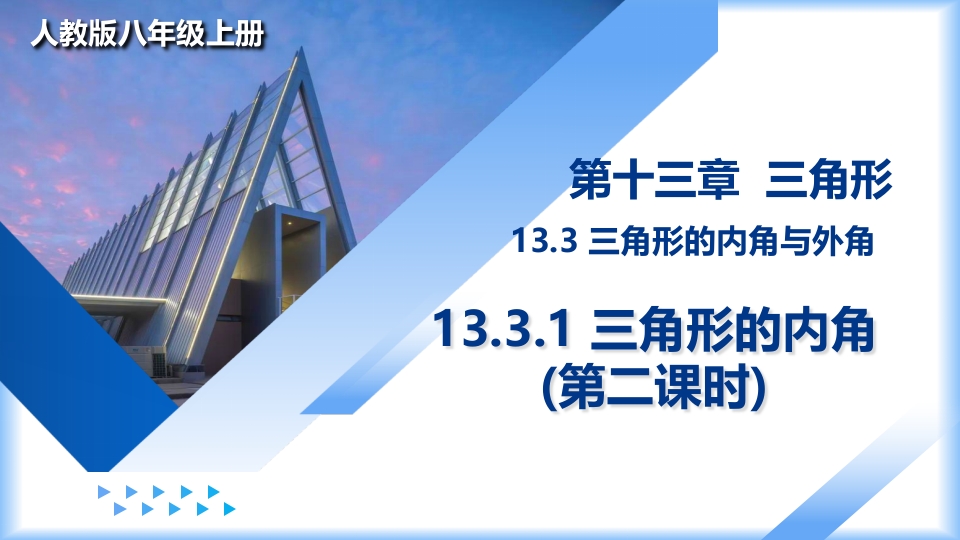 人教版八年级上册

第十三章 三角形

13.3 三角形的内角与外角

13.3.1 三角形的内角
(第二课时)